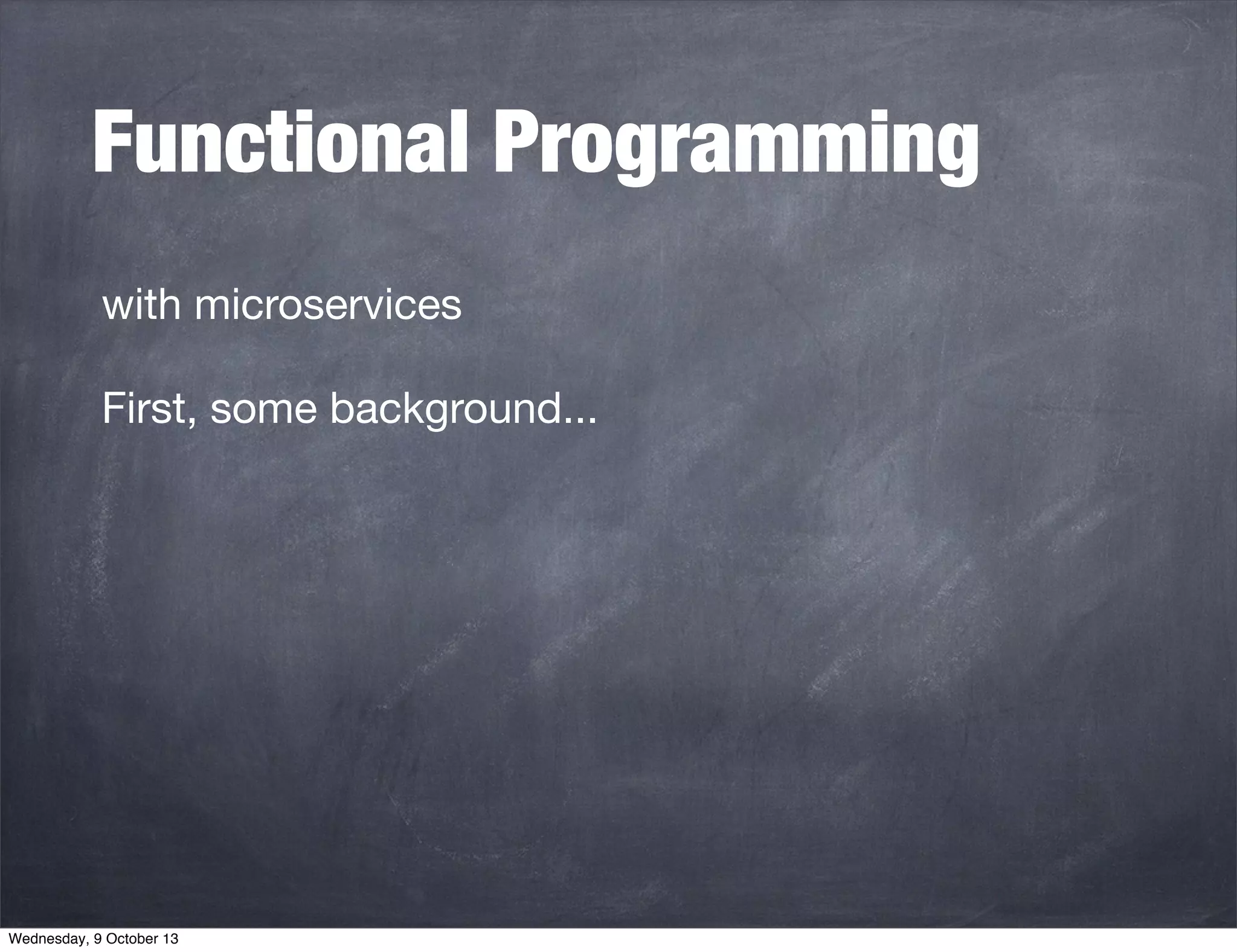 Functional Programming

with microservices

First, some background...

Wednesday, 9 October 13